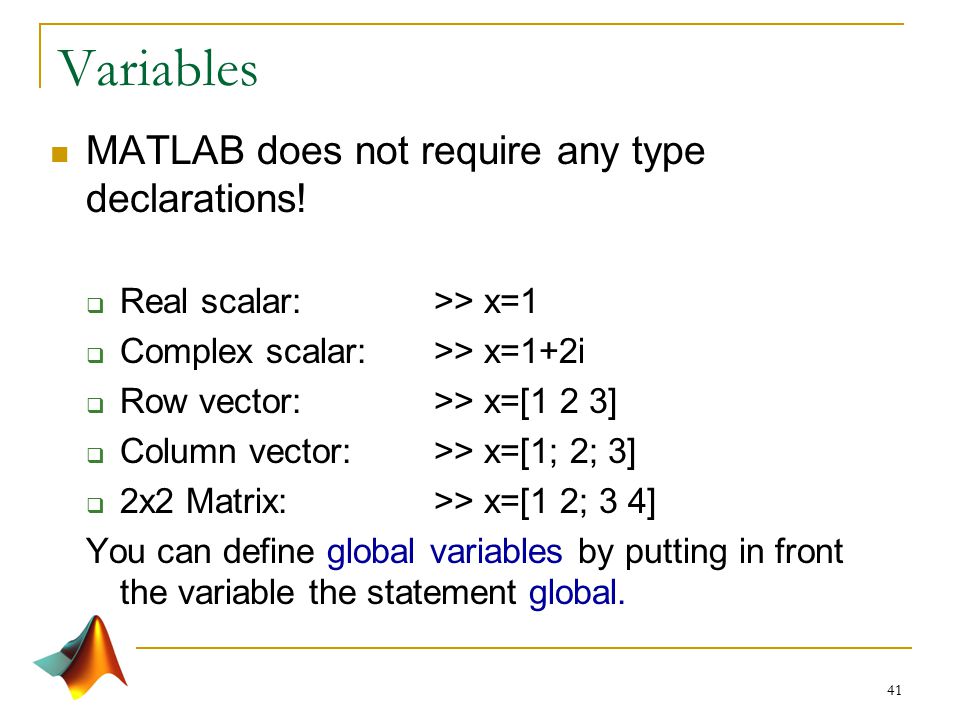 Variables

MATLAB does not require any type declarations!

Real scalar: >> x=1
Complex scalar: >> x=1+2i
Row vector: >> x=[1 2 3]
Column vector: >> x=[1; 2; 3]
2x2 Matrix: >> x=[1 2; 3 4]

You can define global variables by putting in front the variable the statement global.

41